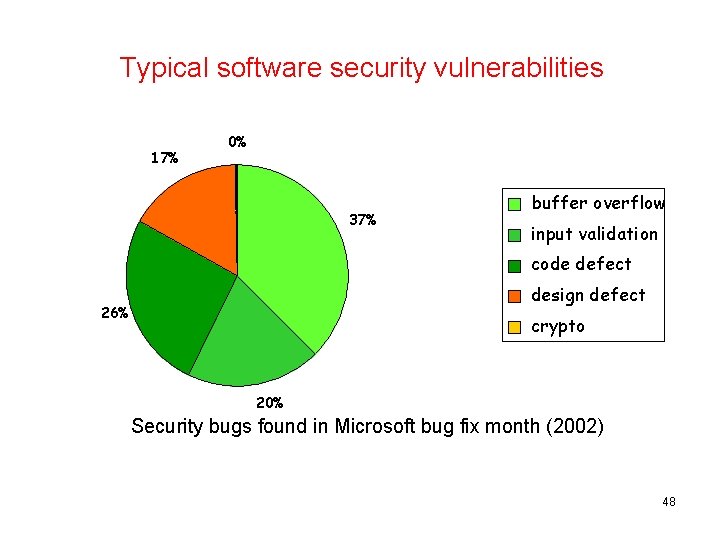 Typical software security vulnerabilities

0%

17%

37%

26%

20%

buffer overflow
input validation
code defect
design defect
crypto

Security bugs found in Microsoft bug fix month (2002)

48